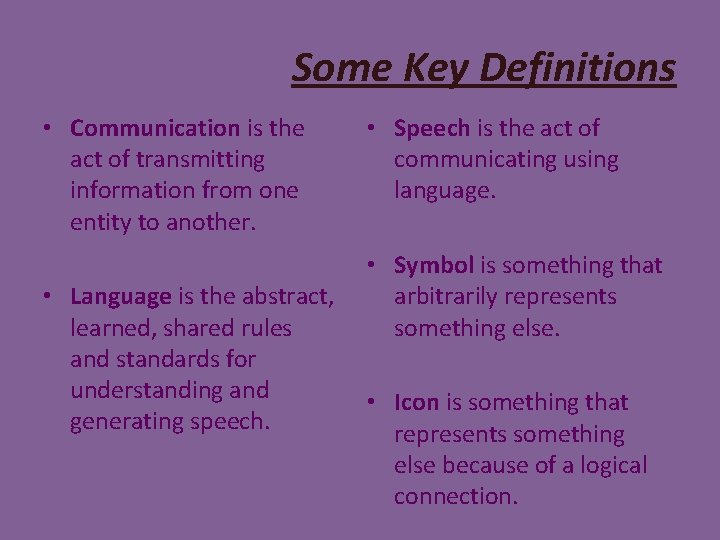 Some Key Definitions

• Communication is the act of transmitting information from one entity to another.

• Language is the abstract, learned, shared rules and standards for understanding and generating speech.

• Speech is the act of communicating using language.

• Symbol is something that arbitrarily represents something else.

• Icon is something that represents something else because of a logical connection.